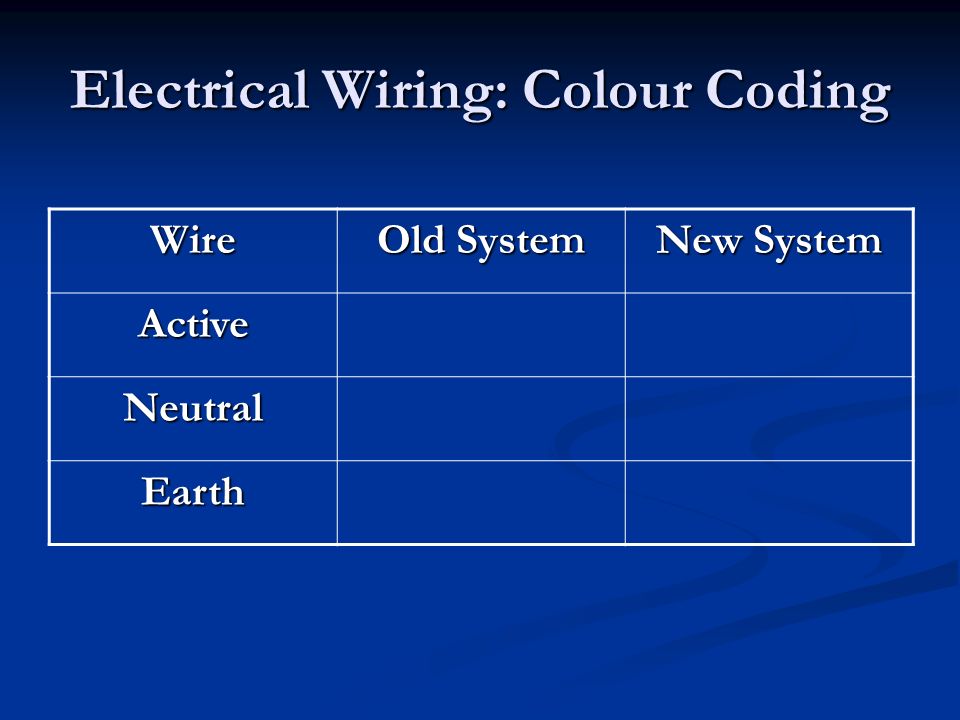 Electrical Wiring: Colour Coding

| Wire | Old System | New System |
|---|---|---|
| Active | | |
| Neutral | | |
| Earth | | |